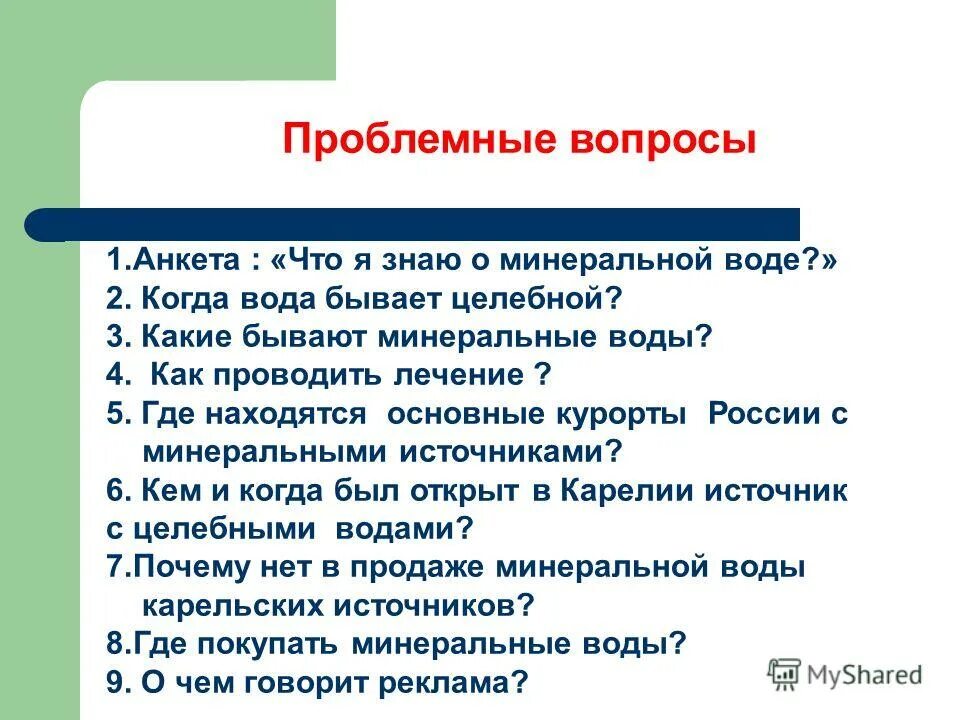 Проблемные вопросы

1.Анкета : «Что я знаю о минеральной воде?»
2. Когда вода бывает целебной?
3. Какие бывают минеральные воды?
4. Как проводить лечение ?
5. Где находятся основные курорты России с минеральными источниками?
6. Кем и когда был открыт в Карелии источник с целебными водами?
7.Почему нет в продаже минеральной воды карельских источников?
8.Где покупать минеральные воды?
9. О чем говорит реклама?

MyShared